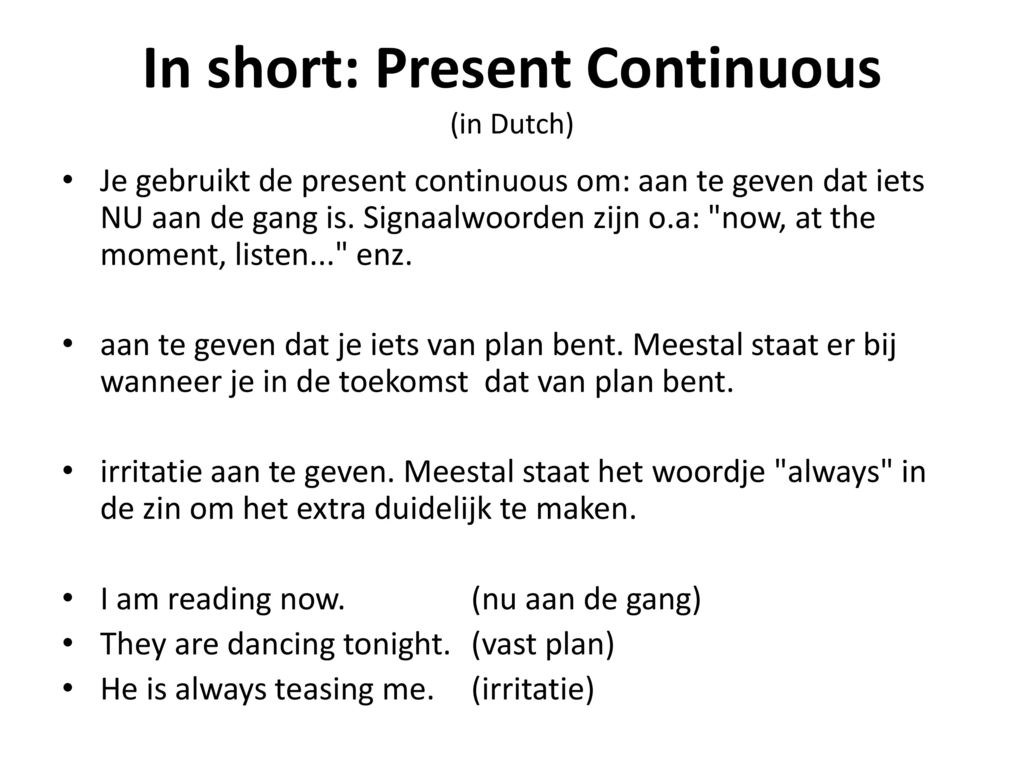 In short: Present Continuous (in Dutch)

• Je gebruikt de present continuous om: aan te geven dat iets NU aan de gang is. Signaalwoorden zijn o.a: "now, at the moment, listen..." enz.

• aan te geven dat je iets van plan bent. Meestal staat er bij wanneer je in de toekomst dat van plan bent.

• irritatie aan te geven. Meestal staat het woordje "always" in de zin om het extra duidelijk te maken.

• I am reading now. (nu aan de gang)
• They are dancing tonight. (vast plan)
• He is always teasing me. (irritatie)